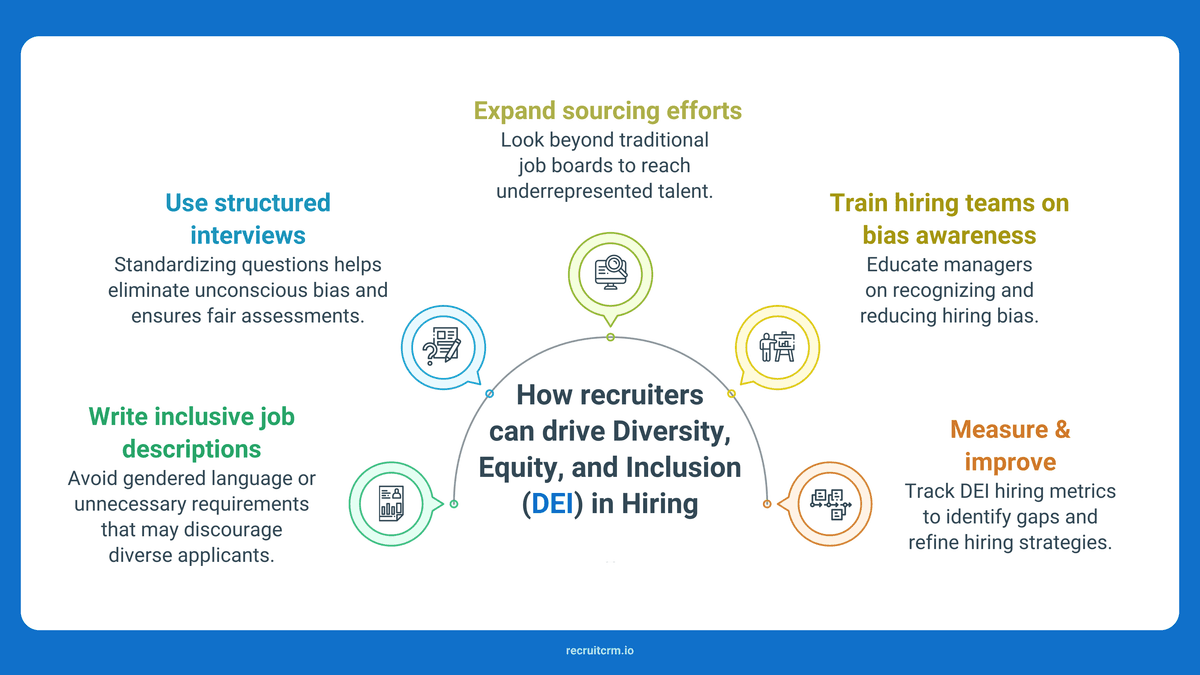 Expand sourcing efforts
Look beyond traditional job boards to reach underrepresented talent.

Use structured interviews
Standardizing questions helps eliminate unconscious bias and ensures fair assessments.

Train hiring teams on bias awareness
Educate managers on recognizing and reducing hiring bias.

How recruiters can drive Diversity, Equity, and Inclusion (DEI) in Hiring

Write inclusive job descriptions
Avoid gendered language or unnecessary requirements that may discourage diverse applicants.

Measure & improve
Track DEI hiring metrics to identify gaps and refine hiring strategies.

recruitcrm.io